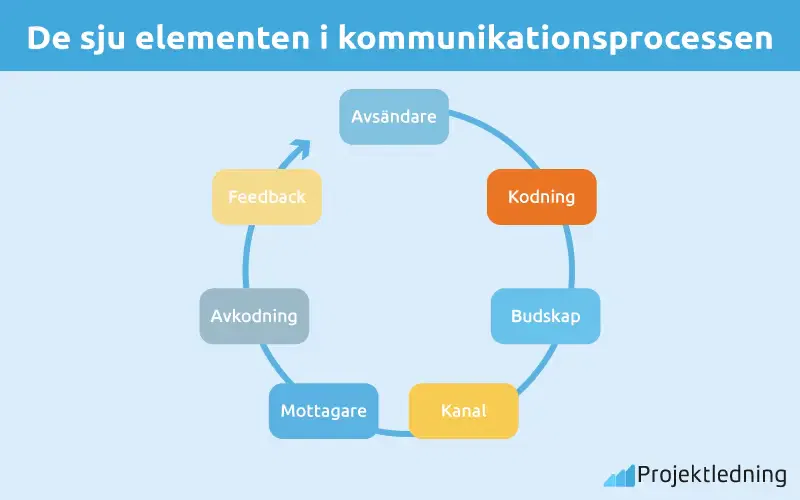 De sju elementen i kommunikationsprocessen

Avsändare

Kodning

Budskap

Kanal

Mottagare

Avkodning

Feedback

Projektledning